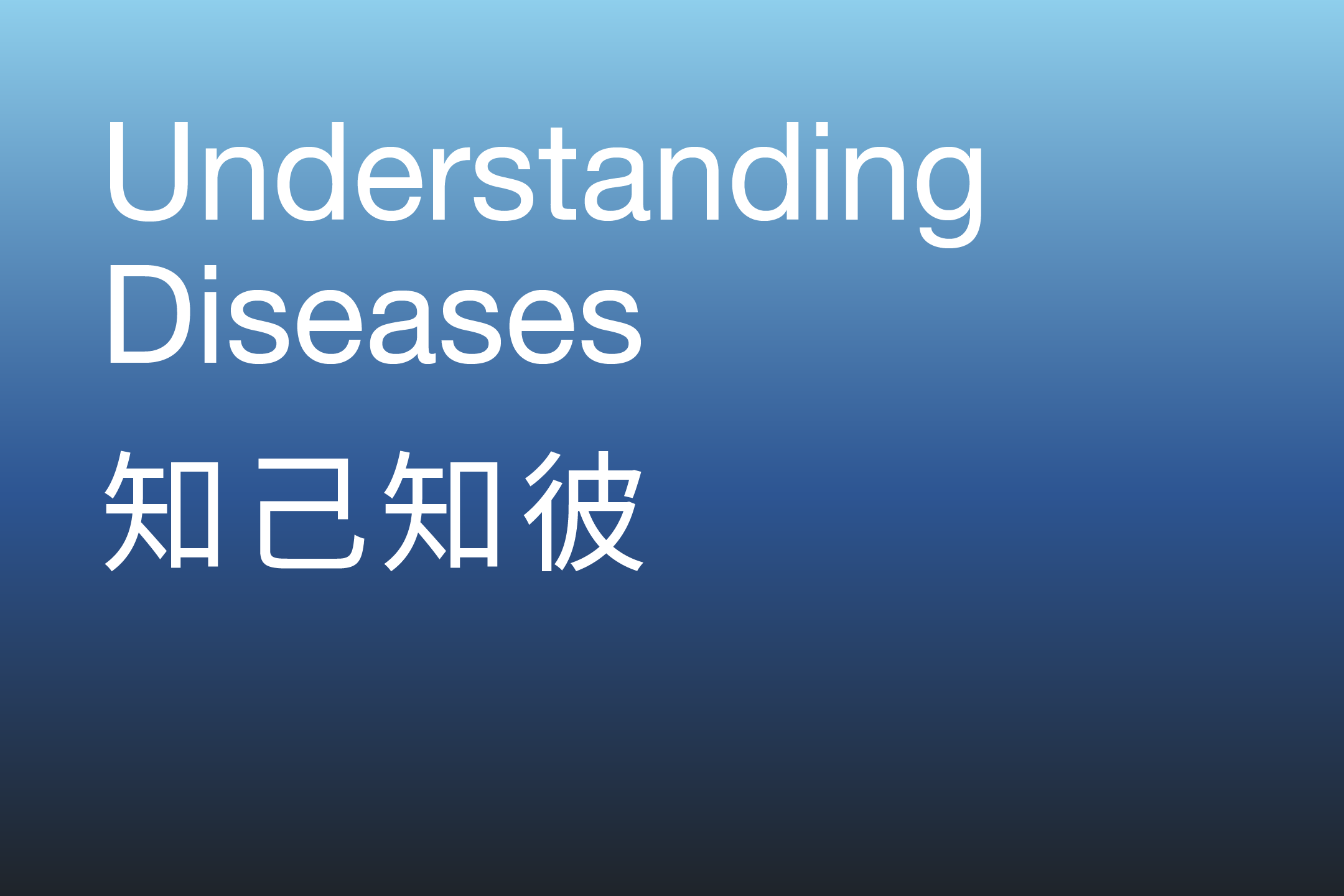 Understanding Diseases

知己知彼